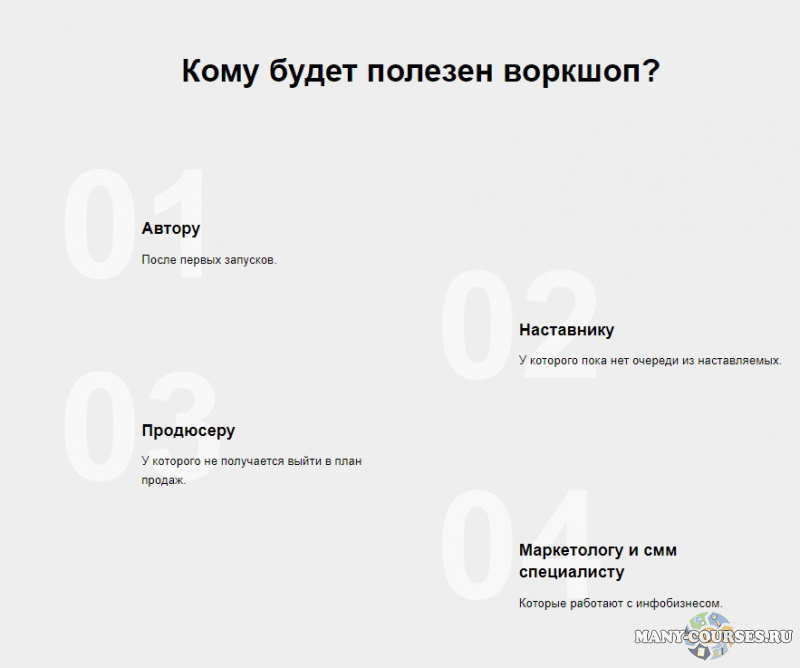 Кому будет полезен воркшоп?

01

Автору

После первых запусков.

02

Наставнику

У которого пока нет очереди из наставляемых.

03

Продюсеру

У которого не получается выйти в план продаж.

04

Маркетологу и смм специалисту

Которые работают с инфобизнесом.

MANY-COURSES.RU